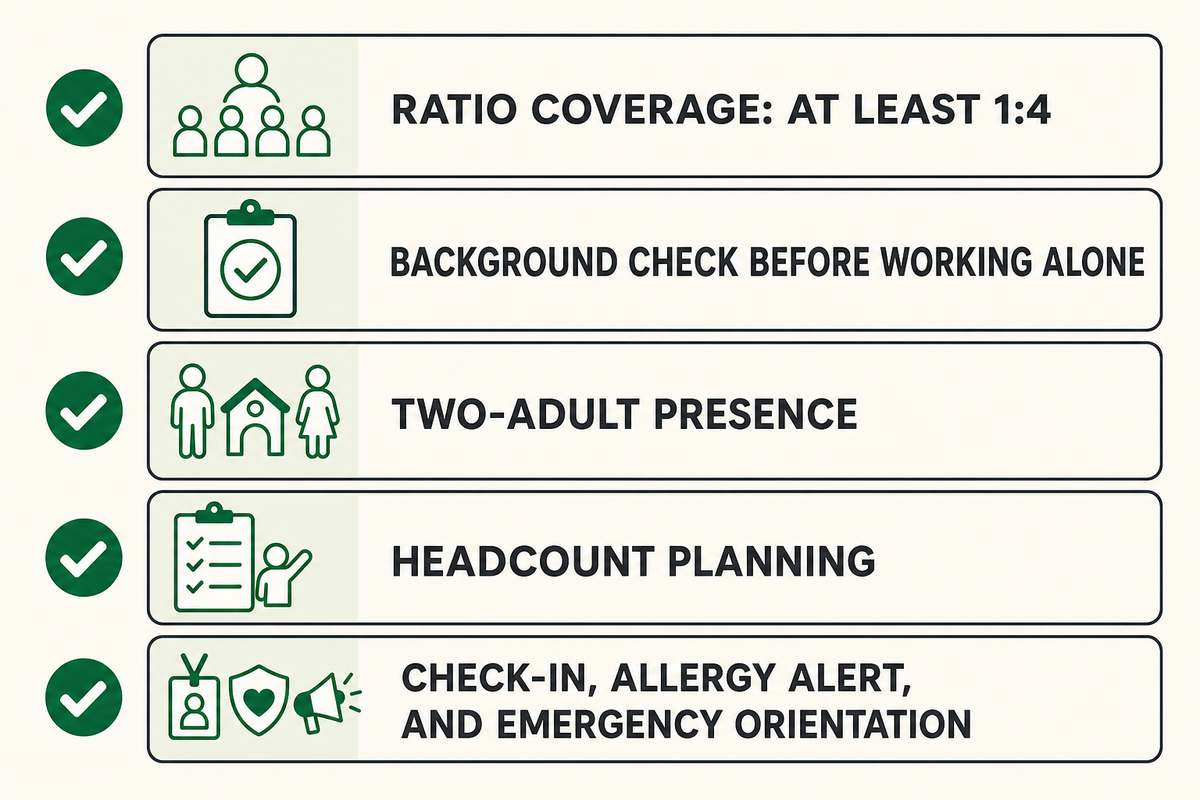 RATIO COVERAGE: AT LEAST 1:4

BACKGROUND CHECK BEFORE WORKING ALONE

TWO-ADULT PRESENCE

HEADCOUNT PLANNING

CHECK-IN, ALLERGY ALERT, AND EMERGENCY ORIENTATION